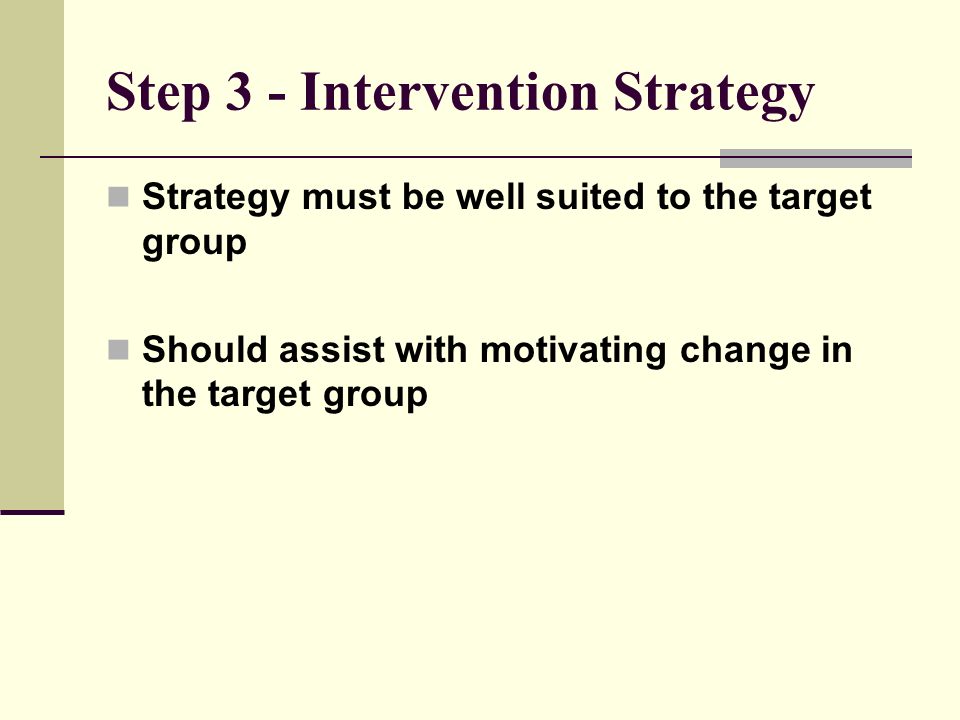 Step 3 - Intervention Strategy

Strategy must be well suited to the target group

Should assist with motivating change in the target group